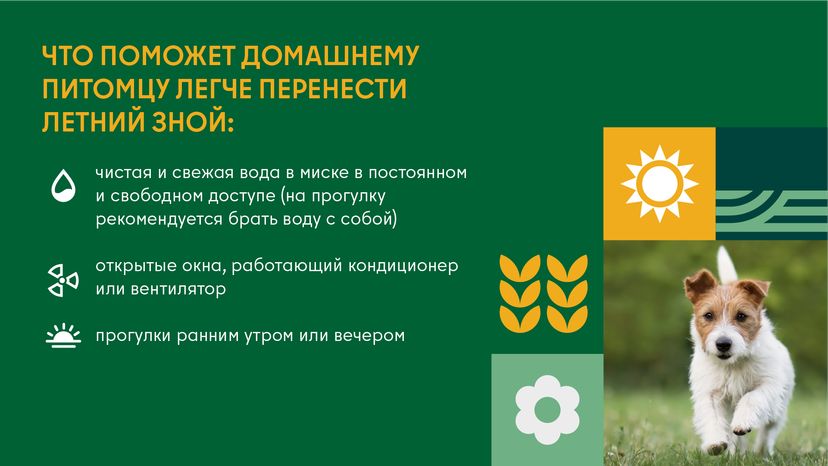 ЧТО ПОМОЖЕТ ДОМАШНЕМУ ПИТОМЦУ ЛЕГЧЕ ПЕРЕНЕСТИ ЛЕТНИЙ ЗНОЙ:

чистая и свежая вода в миске в постоянном и свободном доступе (на прогулку рекомендуется брать воду с собой)

открытые окна, работающий кондиционер или вентилятор

прогулки ранним утром или вечером